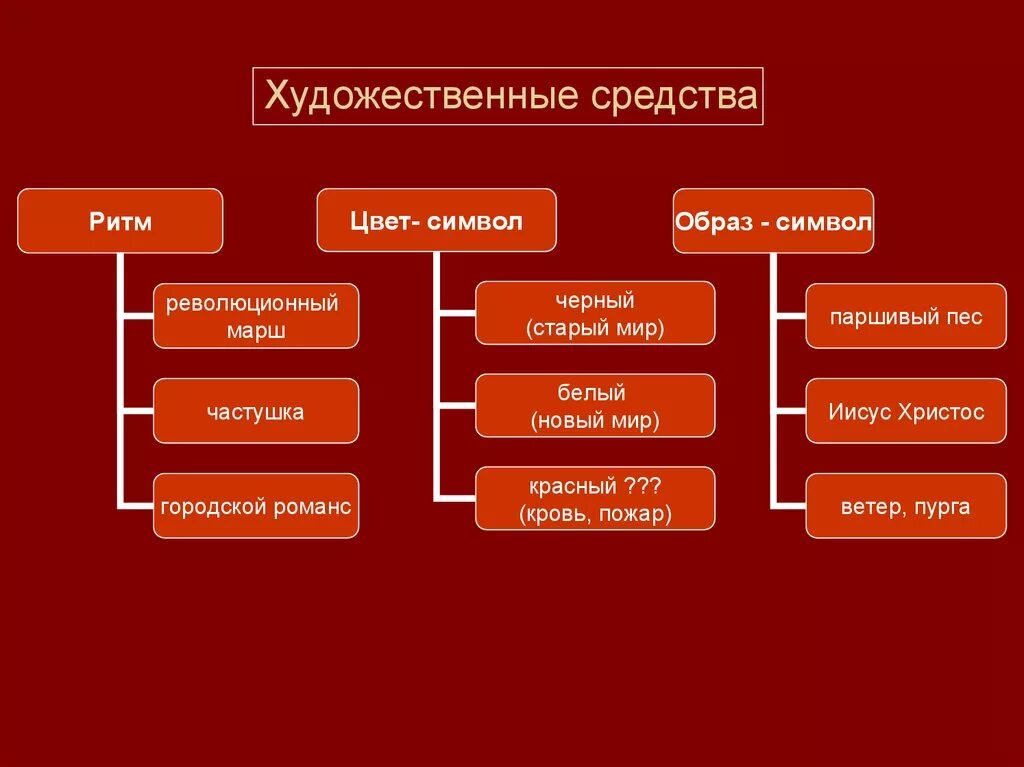 Художественные средства

Ритм

революционный марш

частушка

городской романс

Цвет- символ

черный
(старый мир)

белый
(новый мир)

красный ???
(кровь, пожар)

Образ - символ

паршивый пес

Иисус Христос

ветер, пурга